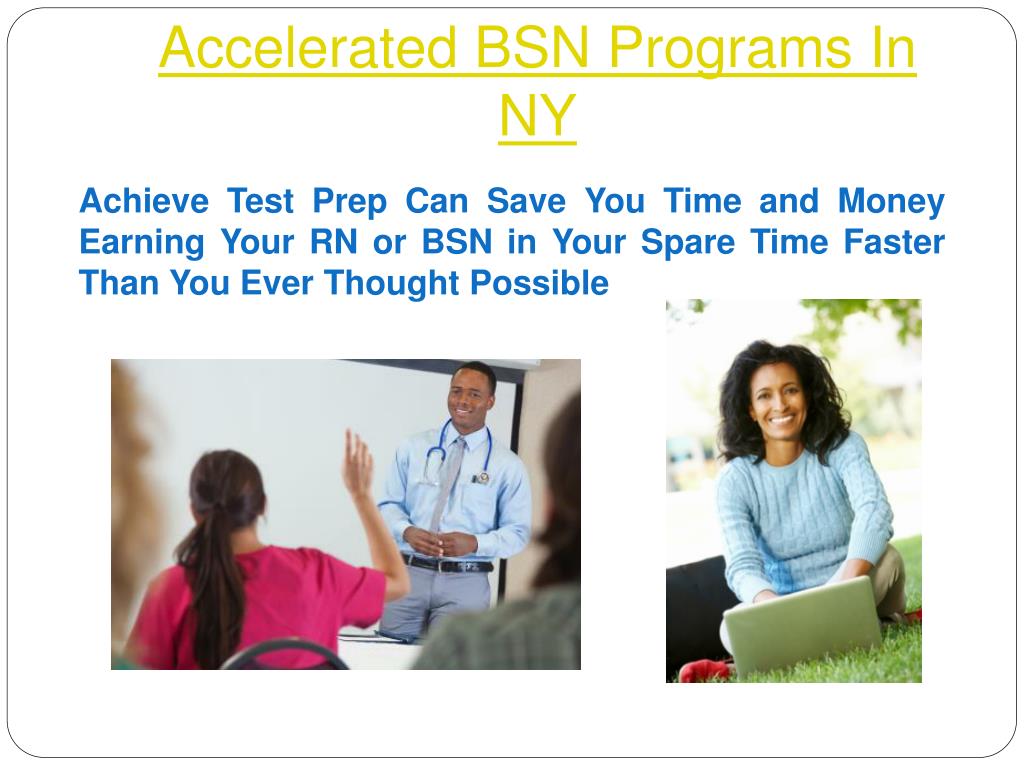 Accelerated BSN Programs In NY

Achieve Test Prep Can Save You Time and Money Earning Your RN or BSN in Your Spare Time Faster Than You Ever Thought Possible